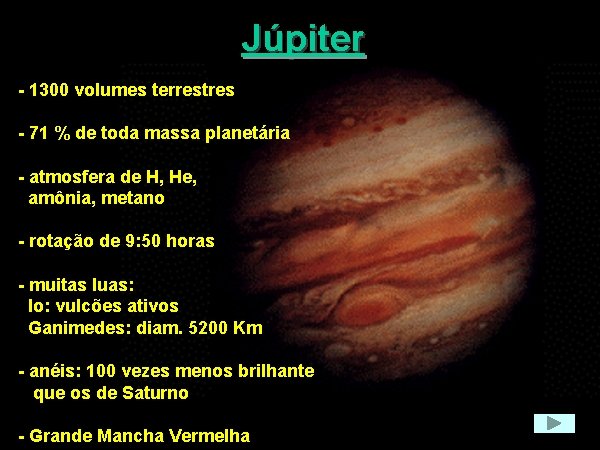 Júpiter

- 1300 volumes terrestres

- 71 % de toda massa planetária

- atmosfera de H, He, amônia, metano

- rotação de 9:50 horas

- muitas luas:
Io: vulcões ativos
Ganimedes: diam. 5200 Km

- anéis: 100 vezes menos brilhante que os de Saturno

- Grande Mancha Vermelha